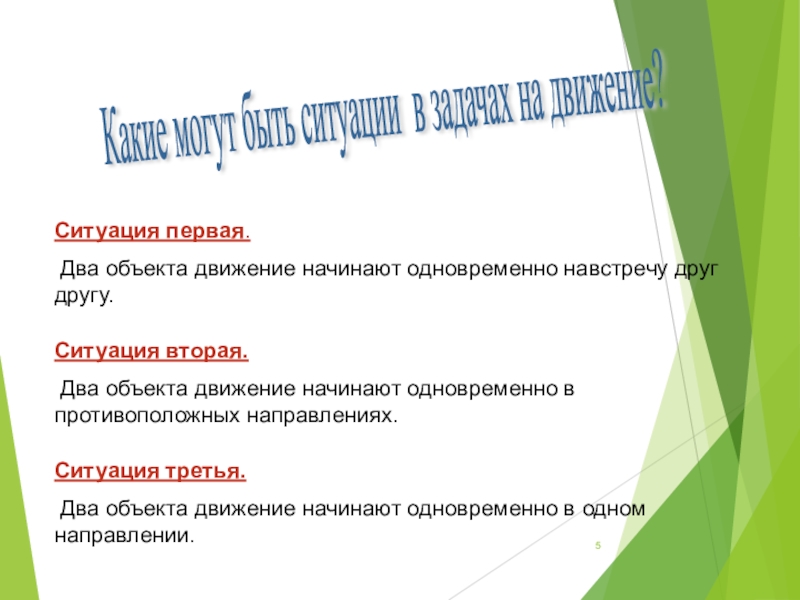 Какие могут быть ситуации в задачах на движение?

Ситуация первая.

Два объекта движение начинают одновременно навстречу друг другу.

Ситуация вторая.

Два объекта движение начинают одновременно в противоположных направлениях.

Ситуация третья.

Два объекта движение начинают одновременно в одном направлении.

5